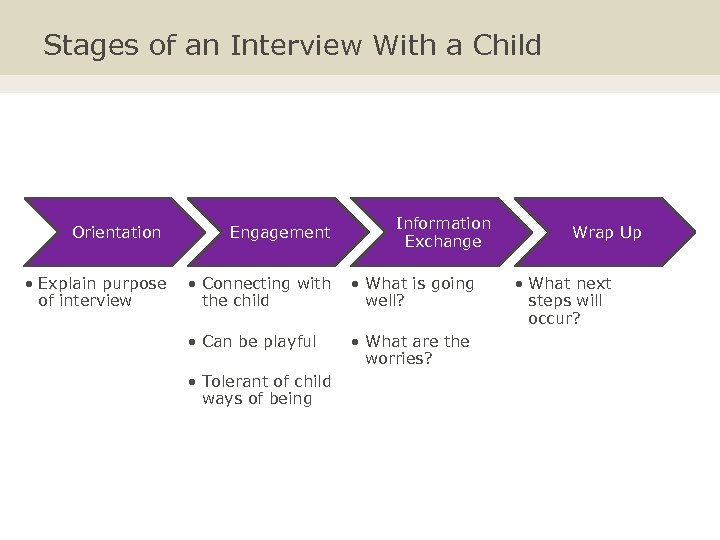 Stages of an Interview With a Child

Orientation

• Explain purpose of interview

Engagement

• Connecting with the child

• Can be playful

• Tolerant of child ways of being

Information Exchange

• What is going well?

• What are the worries?

Wrap Up

• What next steps will occur?